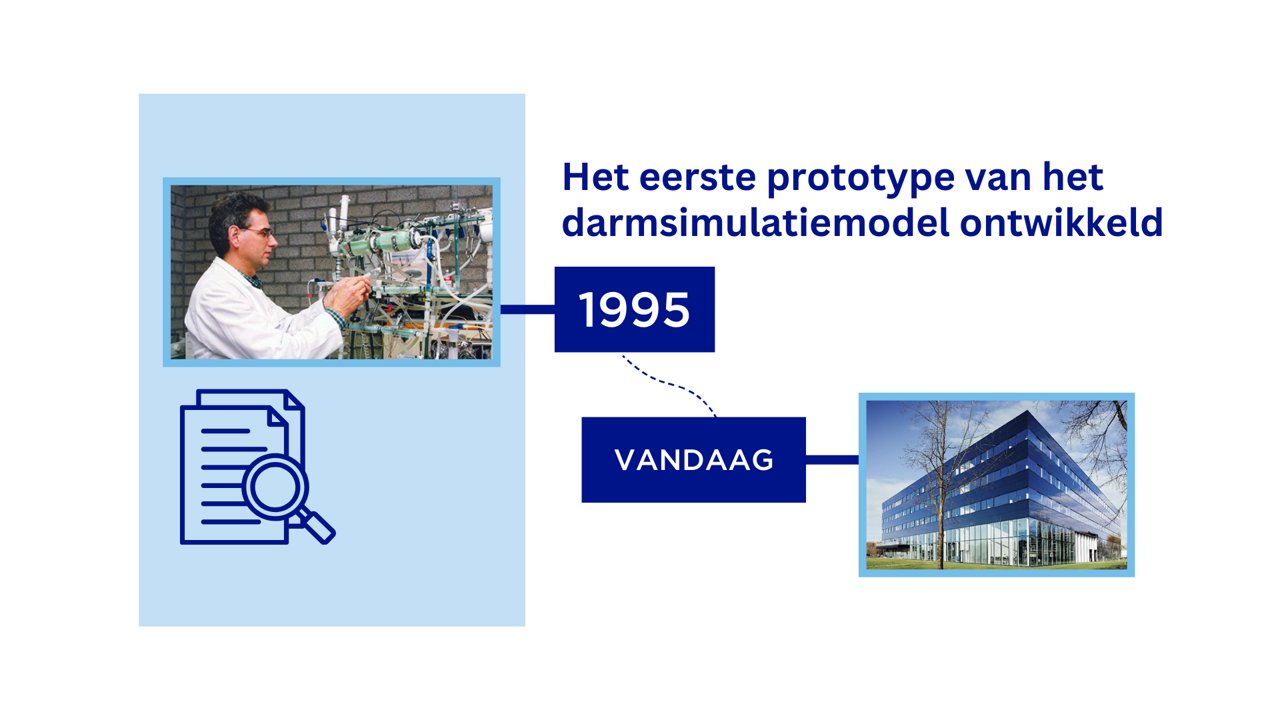 Het eerste prototype van het darmsimulatiemodel ontwikkeld

1995

VANDAAG